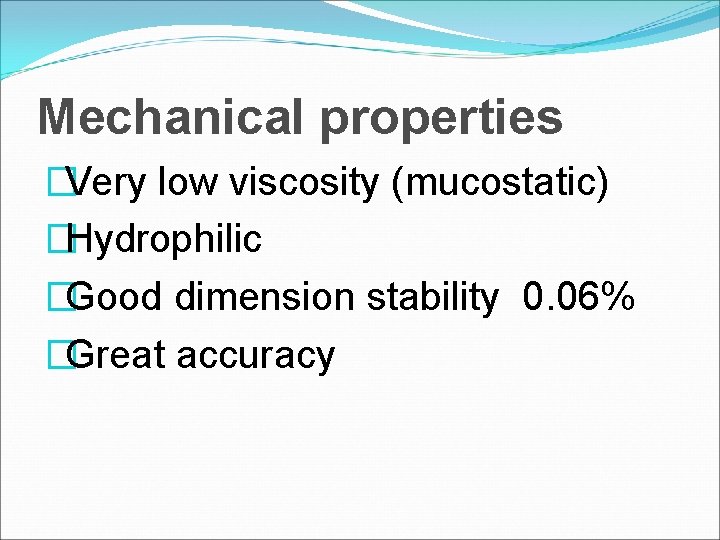 Mechanical properties

Very low viscosity (mucostatic)

Hydrophilic

Good dimension stability 0.06%

Great accuracy